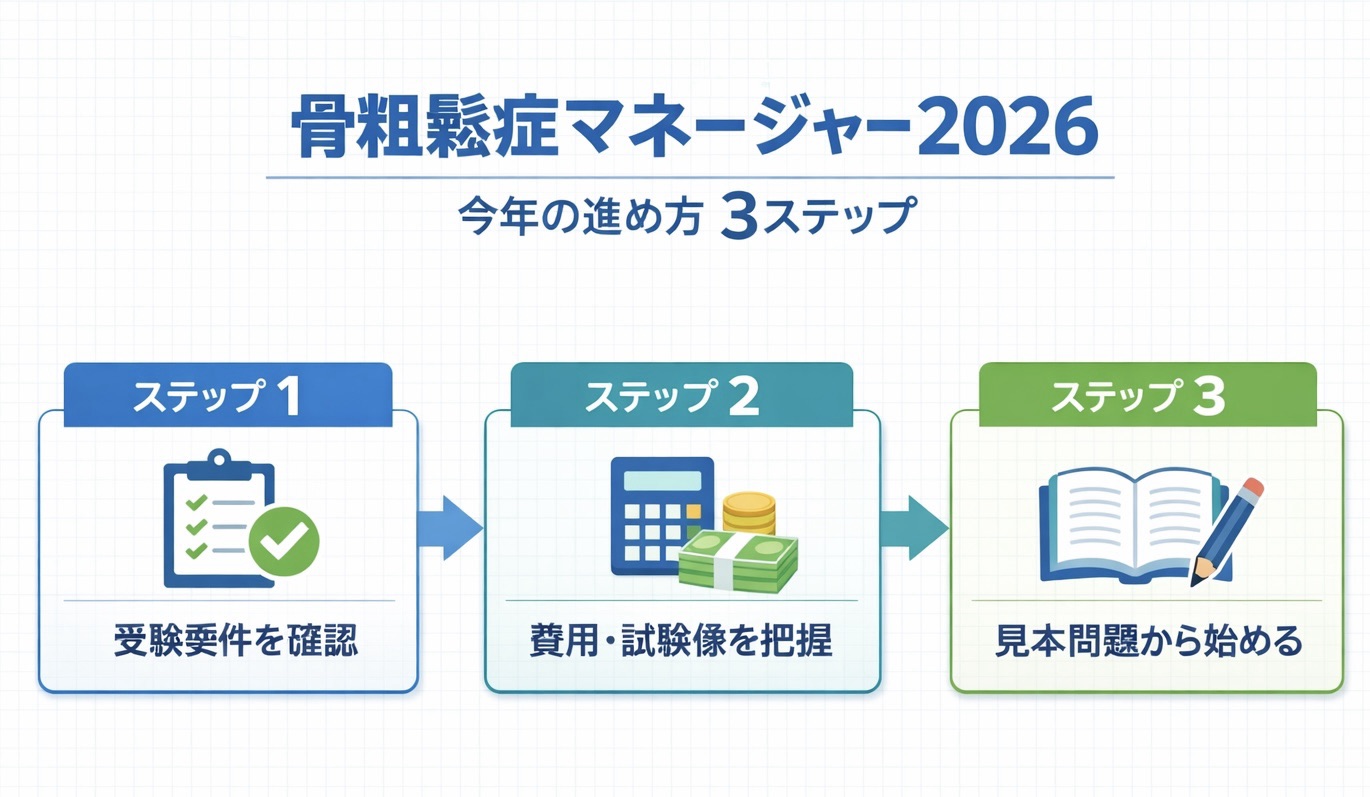 骨粗鬆症マネージャー2026

今年の進め方 3ステップ

ステップ 1

受験要件を確認

ステップ 2

費用・試験像を把握

ステップ 3

見本問題から始める